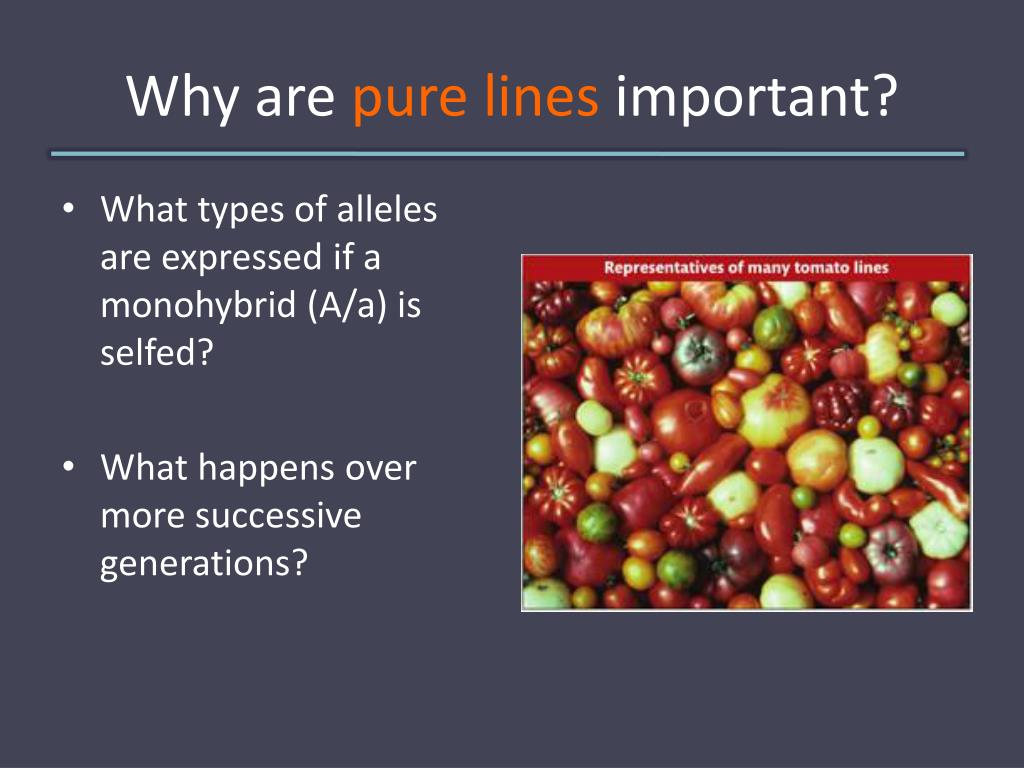 Why are pure lines important?

• What types of alleles are expressed if a monohybrid (A/a) is selfed?

• What happens over more successive generations?

Representatives of many tomato lines